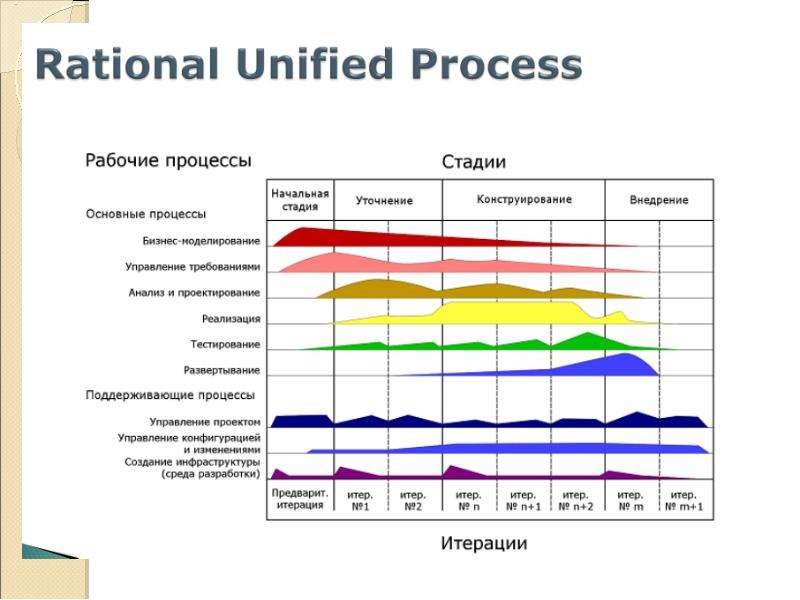 Rational Unified Process

Рабочие процессы

Стадии

Начальная стадия

Уточнение

Конструирование

Внедрение

Основные процессы

Бизнес-моделирование

Управление требованиями

Анализ и проектирование

Реализация

Тестирование

Развертывание

Поддерживающие процессы

Управление проектом

Управление конфигурацией и изменениями

Создание инфраструктуры (среда разработки)

Предварит. итерация

итер. №1

итер. №2

итер. № n

итер. № n+1

итер. № n+2

итер. № m

итер. № m+1

Итерации